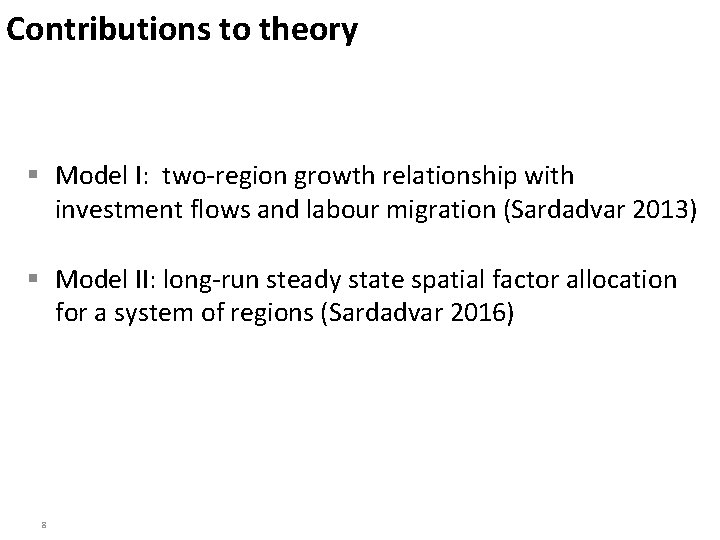 Contributions to theory

▪ Model I: two-region growth relationship with investment flows and labour migration (Sardadvar 2013)

▪ Model II: long-run steady state spatial factor allocation for a system of regions (Sardadvar 2016)

8